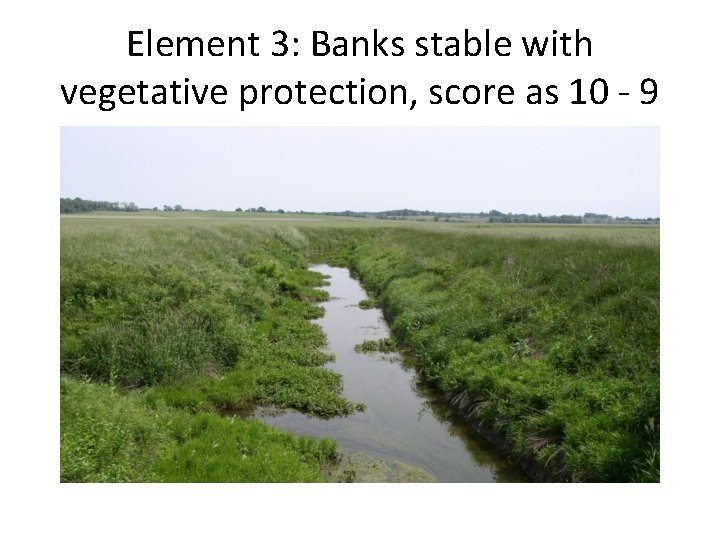 Element 3: Banks stable with vegetative protection, score as 10 - 9